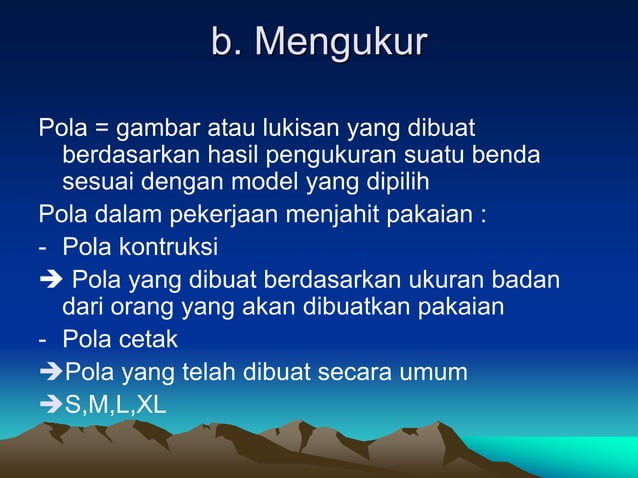 b. Mengukur

Pola = gambar atau lukisan yang dibuat berdasarkan hasil pengukuran suatu benda sesuai dengan model yang dipilih

Pola dalam pekerjaan menjahit pakaian :

- Pola kontruksi

➔ Pola yang dibuat berdasarkan ukuran badan dari orang yang akan dibuatkan pakaian

- Pola cetak

➔Pola yang telah dibuat secara umum

➔S,M,L,XL